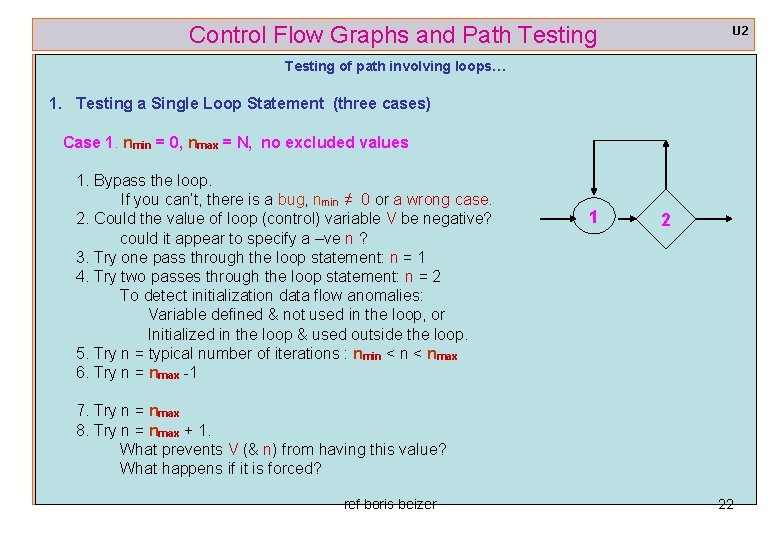 Control Flow Graphs and Path Testing

U2

Testing of path involving loops…

1. Testing a Single Loop Statement (three cases)

Case 1. $n_{min} = 0$, $n_{max} = N$, no excluded values

1. Bypass the loop.
If you can't, there is a bug, $n_{min} \neq 0$ or a wrong case.
2. Could the value of loop (control) variable V be negative?
could it appear to specify a –ve n ?
3. Try one pass through the loop statement: n = 1
4. Try two passes through the loop statement: n = 2
To detect initialization data flow anomalies:
Variable defined & not used in the loop, or
Initialized in the loop & used outside the loop.
5. Try n = typical number of iterations : $n_{min} < n < n_{max}$
6. Try n = $n_{max}$ -1

7. Try n = $n_{max}$
8. Try n = $n_{max}$ + 1.
What prevents V (& n) from having this value?
What happens if it is forced?

1

2

ref boris beizer

22